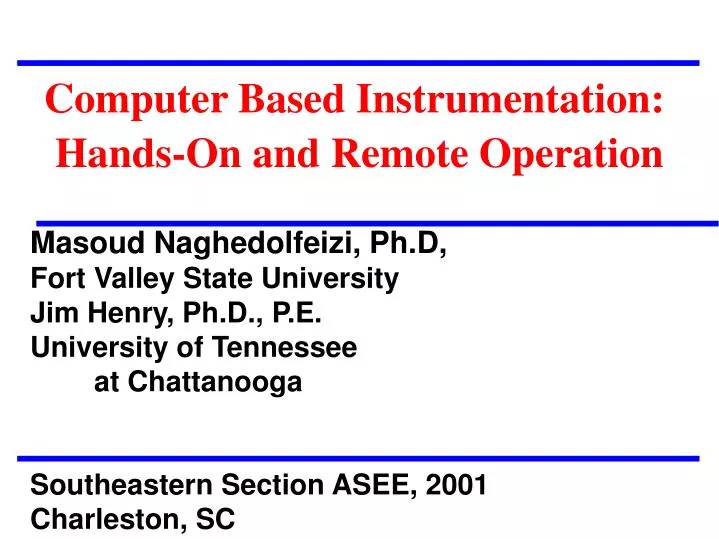 Computer Based Instrumentation: Hands-On and Remote Operation

Masoud Naghedolfeizi, Ph.D,
Fort Valley State University
Jim Henry, Ph.D., P.E.
University of Tennessee
at Chattanooga

Southeastern Section ASEE, 2001
Charleston, SC